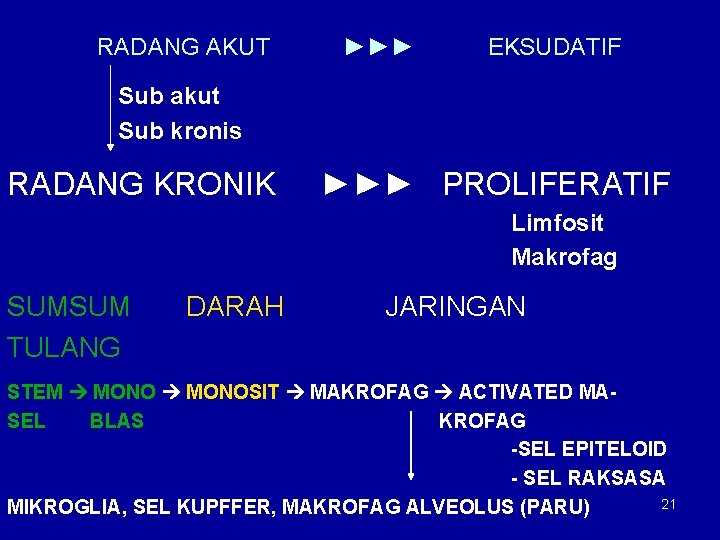 RADANG AKUT ►►► EKSUDATIF

Sub akut
Sub kronis

RADANG KRONIK ►►► PROLIFERATIF

Limfosit
Makrofag

SUMSUM TULANG DARAH JARINGAN

STEM SEL → MONO BLAS → MONOSIT → MAKROFAG → ACTIVATED MAKROFAG

-SEL EPITELOID
- SEL RAKSASA

MIKROGLIA, SEL KUPFFER, MAKROFAG ALVEOLUS (PARU)

21